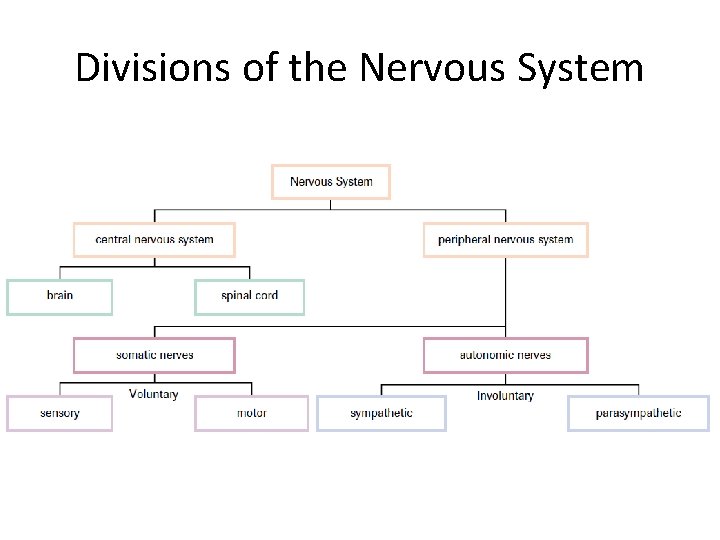 Divisions of the Nervous System

Nervous System

central nervous system

peripheral nervous system

brain

spinal cord

somatic nerves

autonomic nerves

Voluntary

Involuntary

sensory

motor

sympathetic

parasympathetic